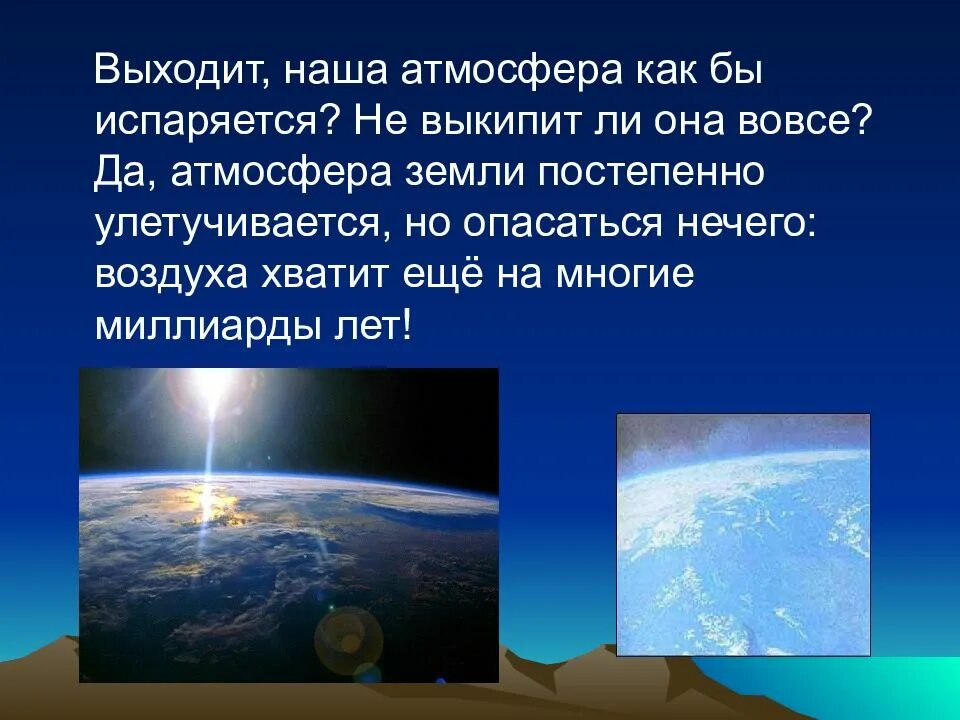 Выходит, наша атмосфера как бы испаряется? Не выкипит ли она вовсе? Да, атмосфера земли постепенно улетучивается, но опасаться нечего: воздуха хватит ещё на многие миллиарды лет!